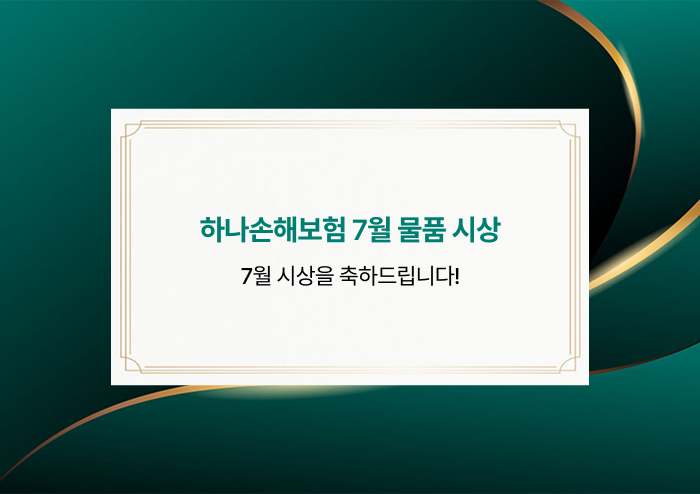 하나손해보험 7월 물품 시상

7월 시상을 축하드립니다!